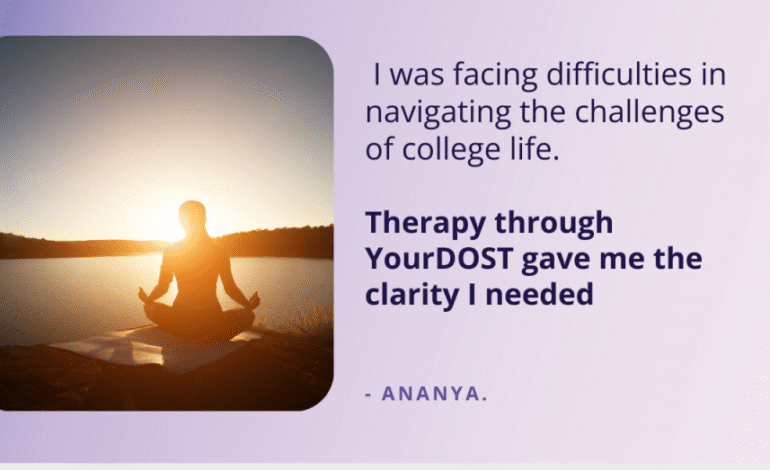 I was facing difficulties in navigating the challenges of college life.

Therapy through YourDOST gave me the clarity I needed

- ANANYA.